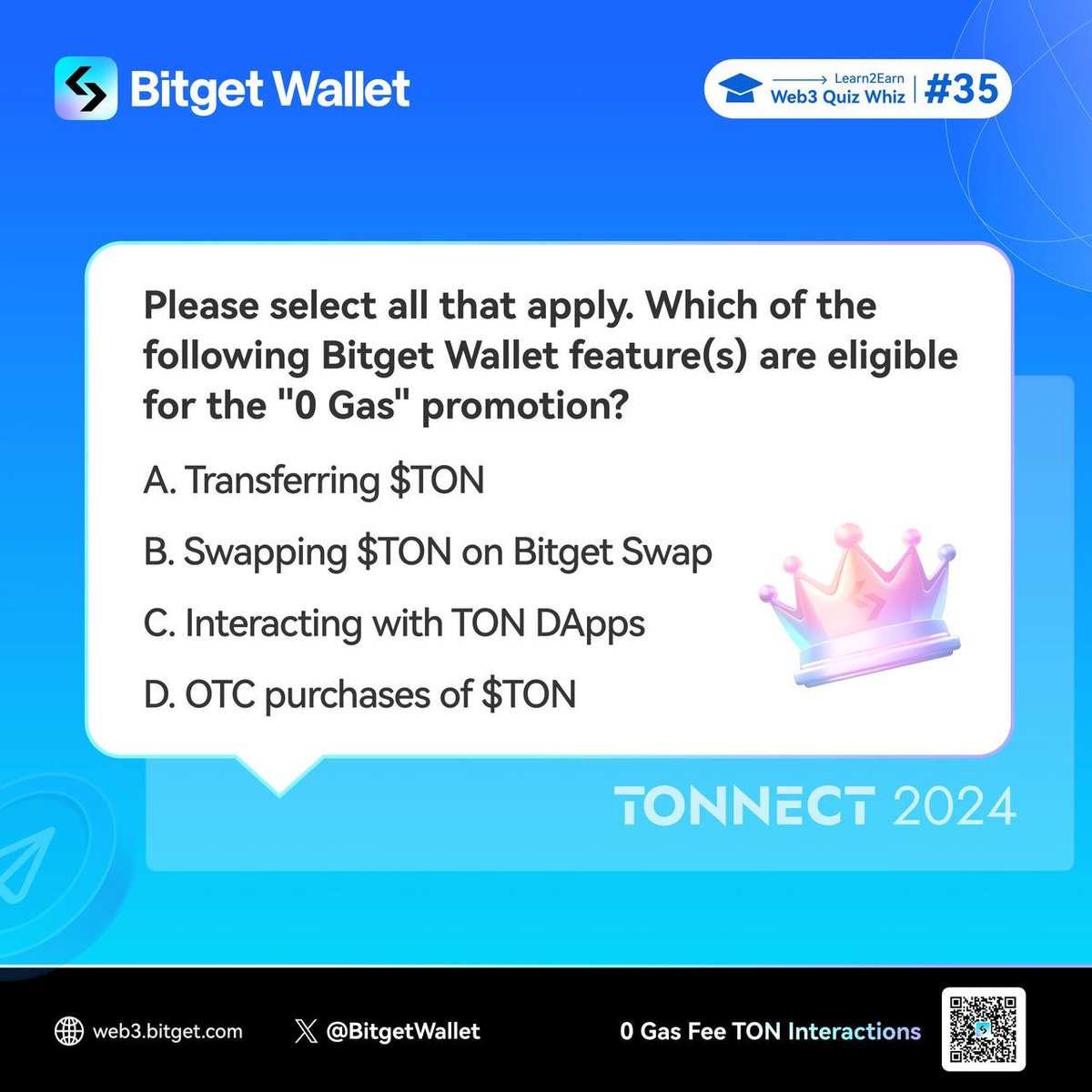 Bitget Wallet

Learn2Earn
Web3 Quiz Whiz | #35

Please select all that apply. Which of the following Bitget Wallet feature(s) are eligible for the "0 Gas" promotion?

A. Transferring \$TON

B. Swapping \$TON on Bitget Swap

C. Interacting with TON DApps

D. OTC purchases of \$TON

TONNECT 2024

web3.bitget.com

@BitgetWallet

0 Gas Fee TON Interactions